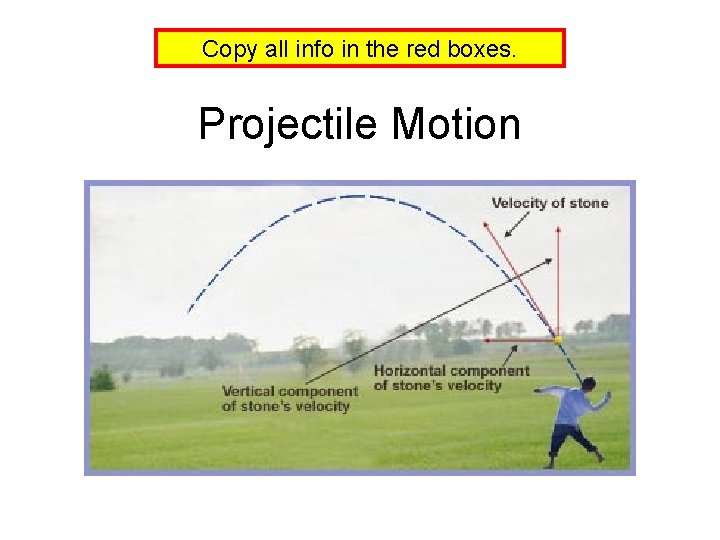 Copy all info in the red boxes.

Projectile Motion

Velocity of stone

Horizontal component of stone's velocity

Vertical component of stone's velocity